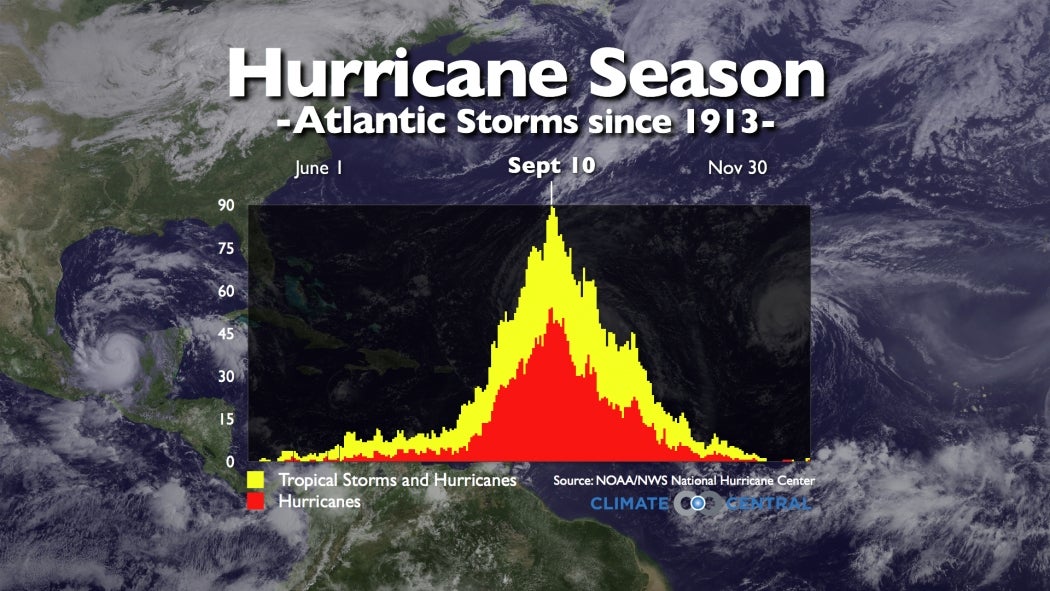 Hurricane Season
-Atlantic Storms since 1913-

June 1
Sept 10
Nov 30

90
75
60
45
30
15
0

Tropical Storms and Hurricanes
Hurricanes

Source: NOAA/NWS National Hurricane Center
CLIMATE CENTRAL